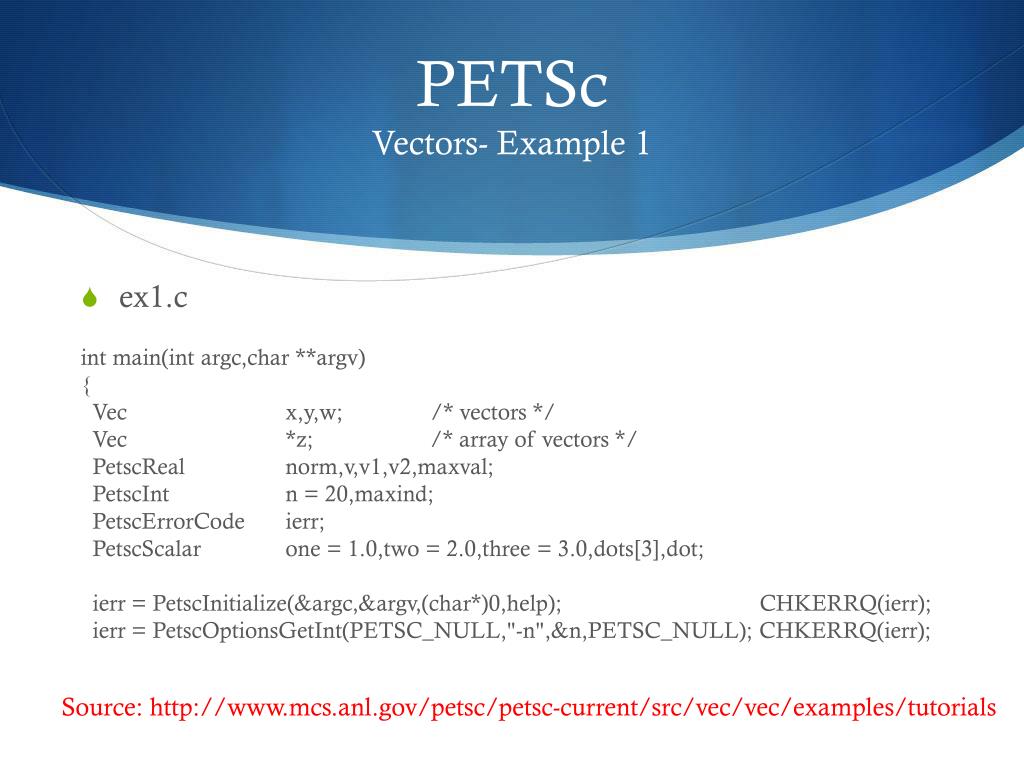 PETSc
Vectors- Example 1

ex1.c

int main(int argc,char **argv)
{
Vec x,y,w; /* vectors */
Vec *z; /* array of vectors */
PetscReal norm,v,v1,v2,maxval;
PetscInt n = 20,maxind;
PetscErrorCode ierr;
PetscScalar one = 1.0,two = 2.0,three = 3.0,dots[3],dot;

ierr = PetscInitialize(&argc,&argv,(char*)0,help); CHKERRQ(ierr);
ierr = PetscOptionsGetInt(PETSC_NULL,"-n",&n,PETSC_NULL); CHKERRQ(ierr);

Source: http://www.mcs.anl.gov/petsc/petsc-current/src/vec/vec/examples/tutorials